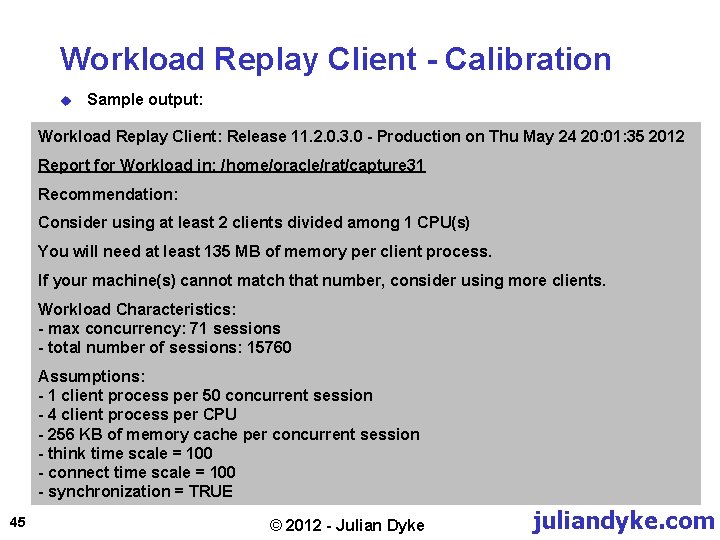 Workload Replay Client - Calibration

Sample output:

Workload Replay Client: Release 11.2.0.3.0 - Production on Thu May 24 20:01:35 2012

Report for Workload in: /home/oracle/rat/capture31

Recommendation:

Consider using at least 2 clients divided among 1 CPU(s)

You will need at least 135 MB of memory per client process.

If your machine(s) cannot match that number, consider using more clients.

Workload Characteristics:
- max concurrency: 71 sessions
- total number of sessions: 15760

Assumptions:
- 1 client process per 50 concurrent session
- 4 client process per CPU
- 256 KB of memory cache per concurrent session
- think time scale = 100
- connect time scale = 100
- synchronization = TRUE

45

© 2012 - Julian Dyke

juliandyke.com